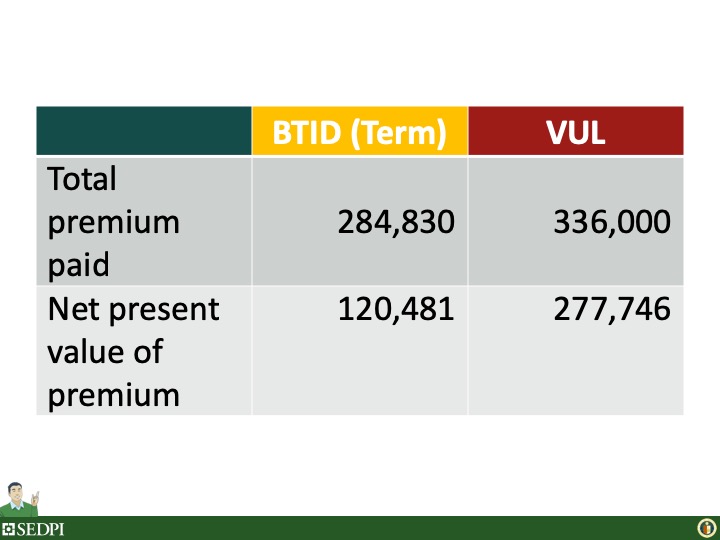 | | BTID (Term) | VUL |
|---|---|---|
| Total premium paid | 284,830 | 336,000 |
| Net present value of premium | 120,481 | 277,746 |

SEDPI